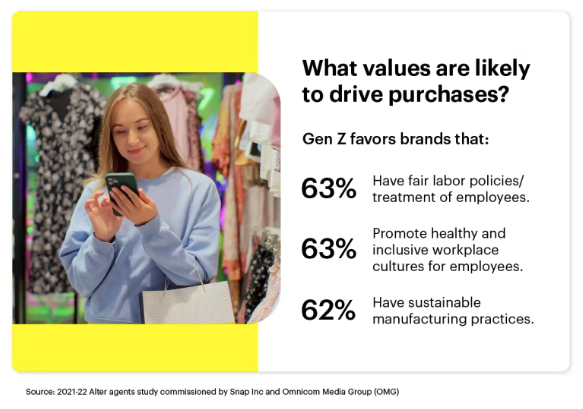 What values are likely to drive purchases?

Gen Z favors brands that:

63% Have fair labor policies/ treatment of employees.

63% Promote healthy and inclusive workplace cultures for employees.

62% Have sustainable manufacturing practices.

Source: 2021-22 Alter agents study commissioned by Snap Inc and Omnicom Media Group (OMG)